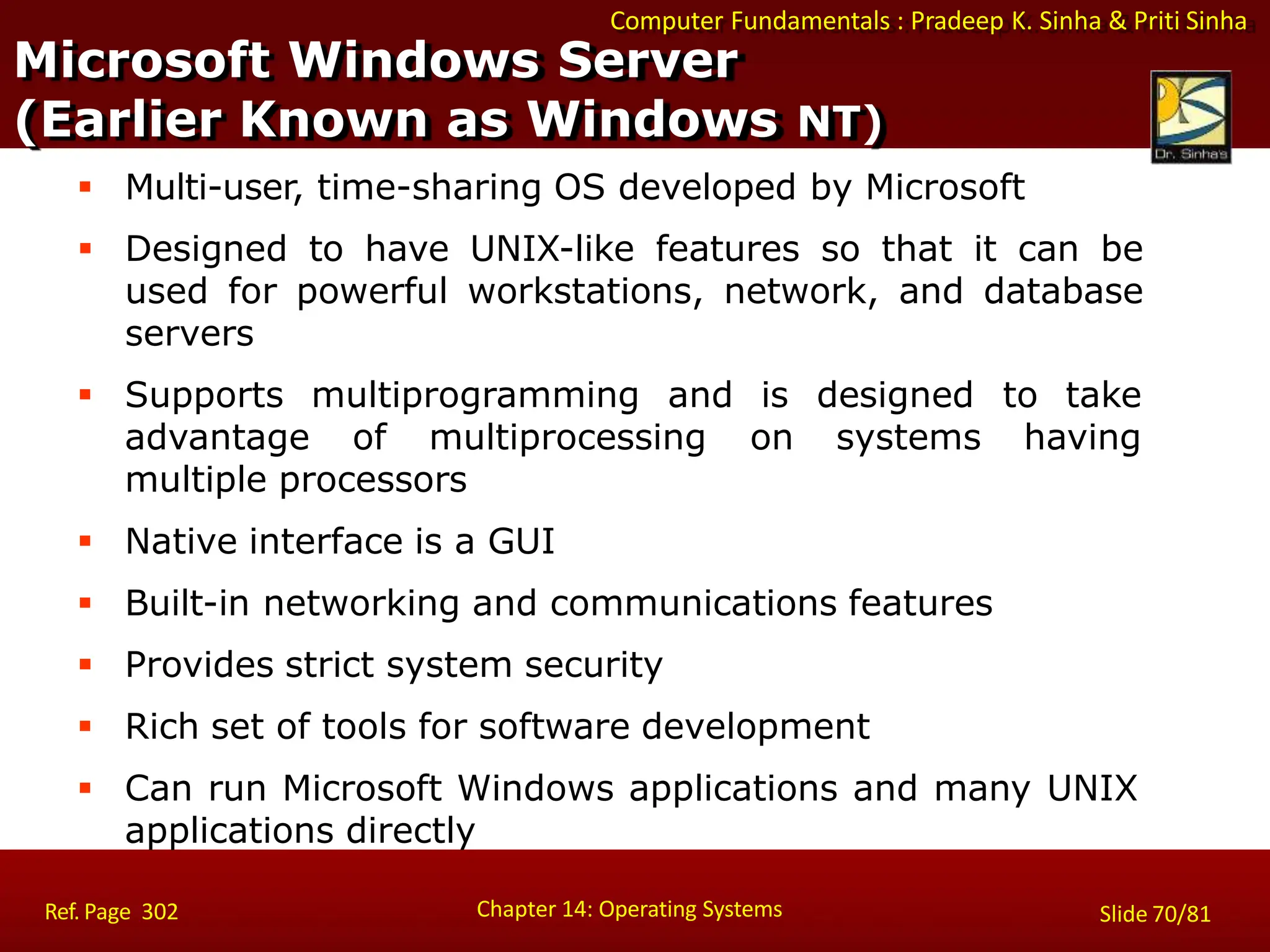 Computer Fundamentals : Pradeep K. Sinha & Priti Sinha

Microsoft Windows Server (Earlier Known as Windows NT)

Dr. Sinha's

▪ Multi-user, time-sharing OS developed by Microsoft

▪ Designed to have UNIX-like features so that it can be used for powerful workstations, network, and database servers

▪ Supports multiprogramming and is designed to take advantage of multiprocessing on systems having multiple processors

▪ Native interface is a GUI

▪ Built-in networking and communications features

▪ Provides strict system security

▪ Rich set of tools for software development

▪ Can run Microsoft Windows applications and many UNIX applications directly

Ref. Page 302

Chapter 14: Operating Systems

Slide 70/81